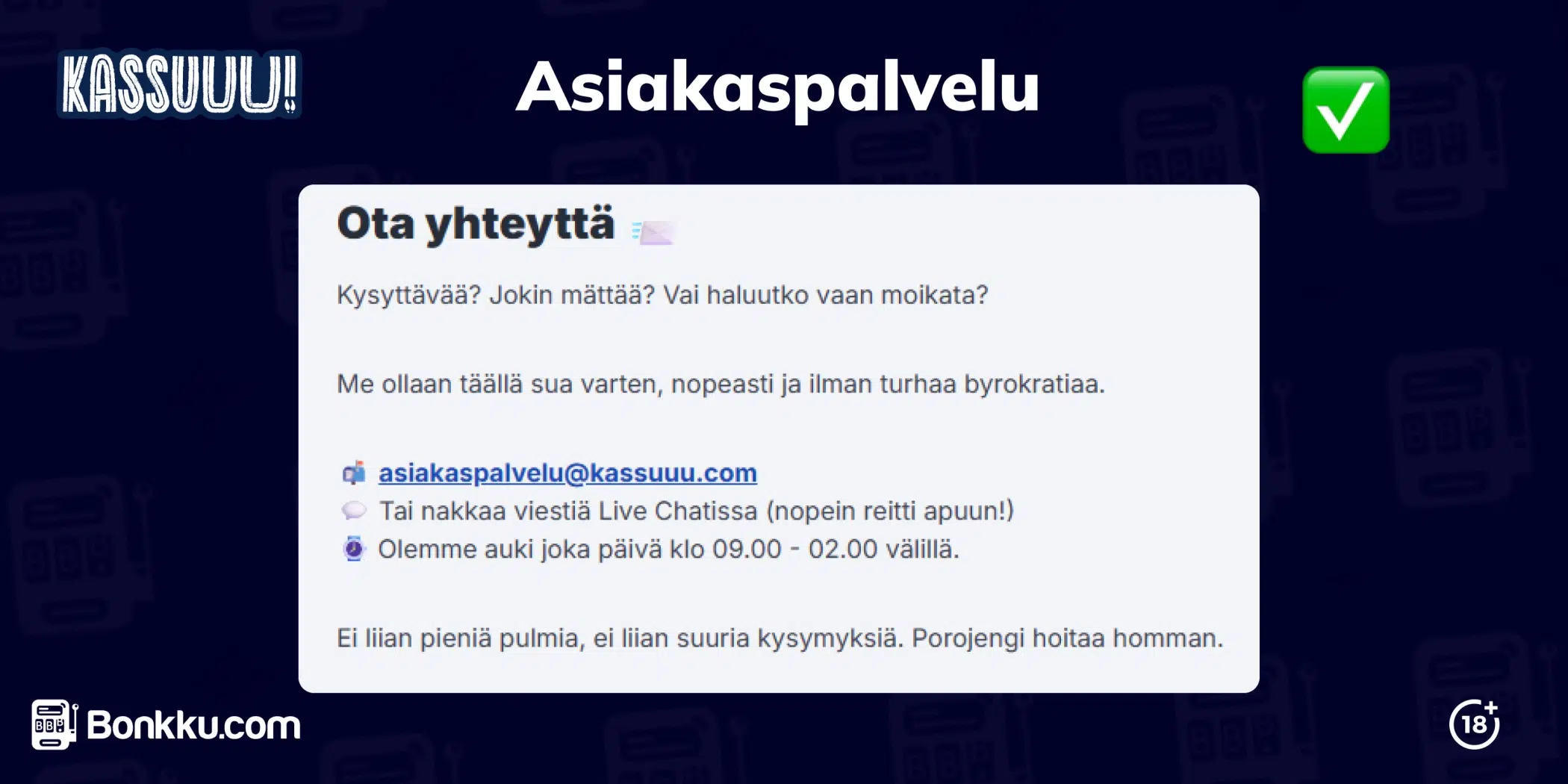 KASSUUU!

Asiakaspalvelu

Ota yhteyttä

Kysyttävää? Jokin mättää? Vai haluutko vaan moikata?

Me ollaan täällä sua varten, nopeasti ja ilman turhaa byrokratiaa.

asiakaspalvelu@kassuuu.com
Tai nakkaa viestiä Live Chatissa (nopein reitti apuun!)
Olemme auki joka päivä klo 09.00 - 02.00 välillä.

Ei liian pieniä pulmia, ei liian suuria kysymyksiä. Porojengi hoitaa homman.

Bonkku.com

18+